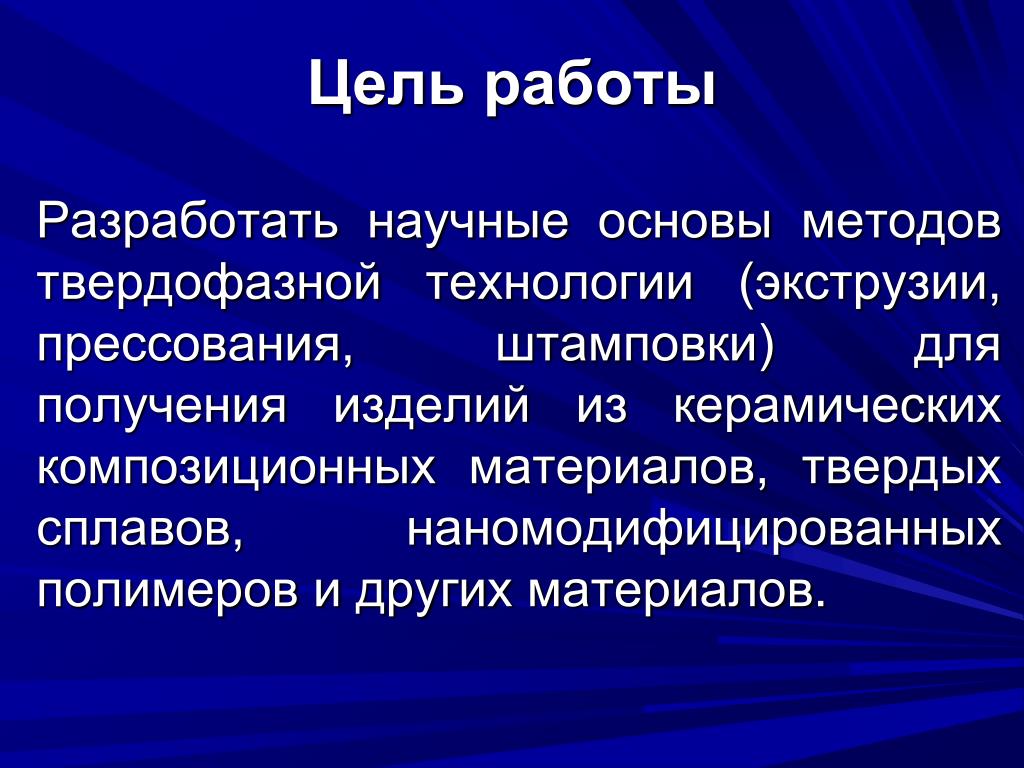 Цель работы

Разработать научные основы методов твердофазной технологии (экструзии, прессования, штамповки) для получения изделий из керамических композиционных материалов, твердых сплавов, наномодифицированных полимеров и других материалов.